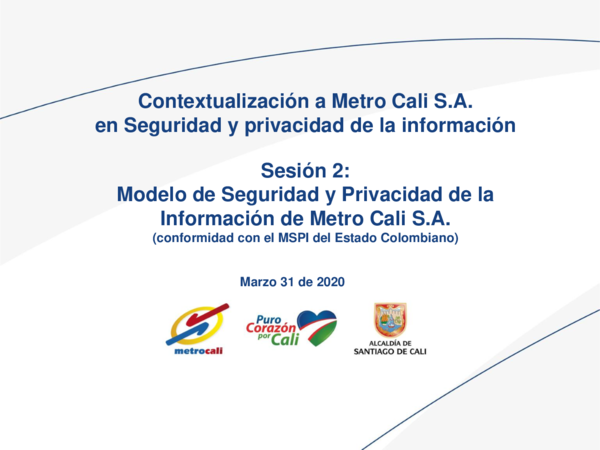 Contextualización a Metro Cali S.A. en Seguridad y privacidad de la información

Sesión 2:
Modelo de Seguridad y Privacidad de la Información de Metro Cali S.A.
(conformidad con el MSPI del Estado Colombiano)

Marzo 31 de 2020

metrocali

Puro Corazón por Cali

ALCALDÍA DE SANTIAGO DE CALI